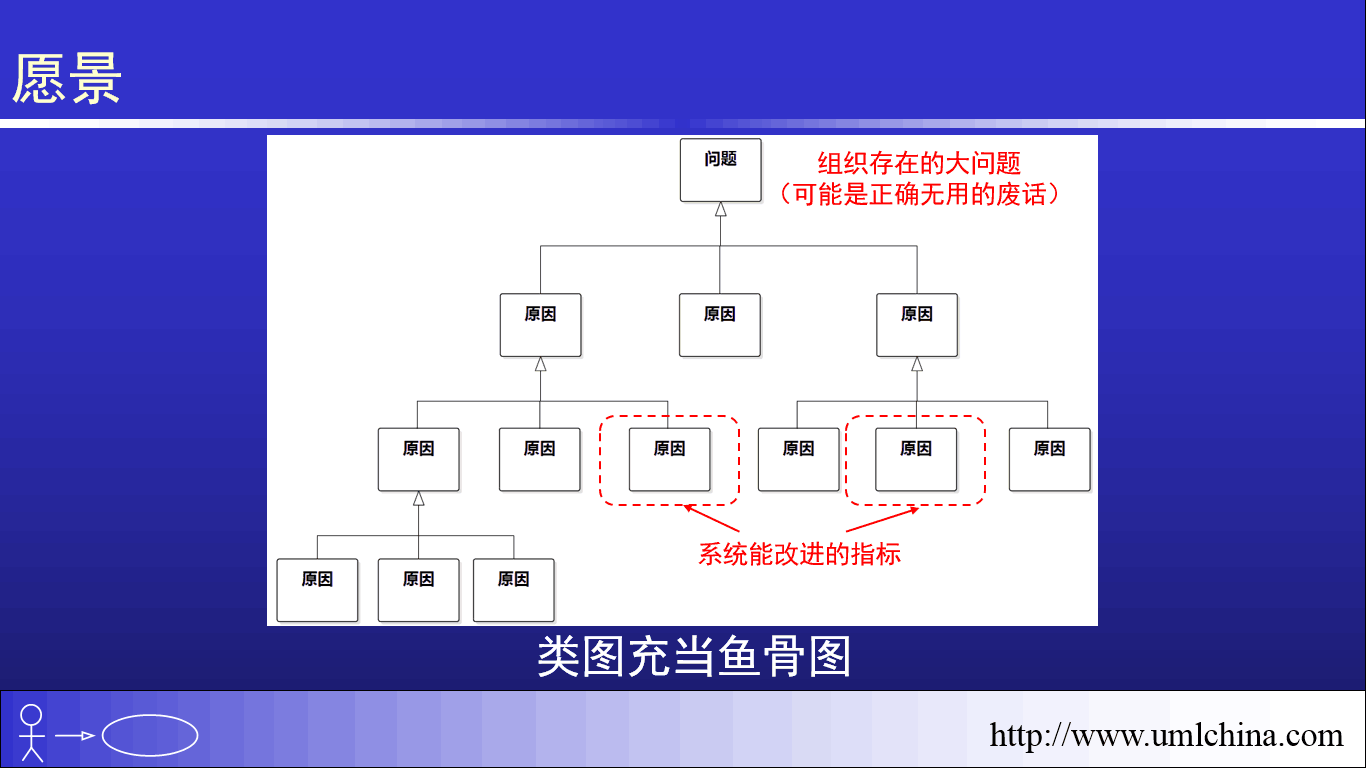 愿景

问题

组织存在的大问题
（可能是正确无用的废话）

原因

原因

原因

原因

原因

原因

原因

原因

原因

原因

原因

原因

系统能改进的指标

类图充当鱼骨图

http://www.umlchina.com